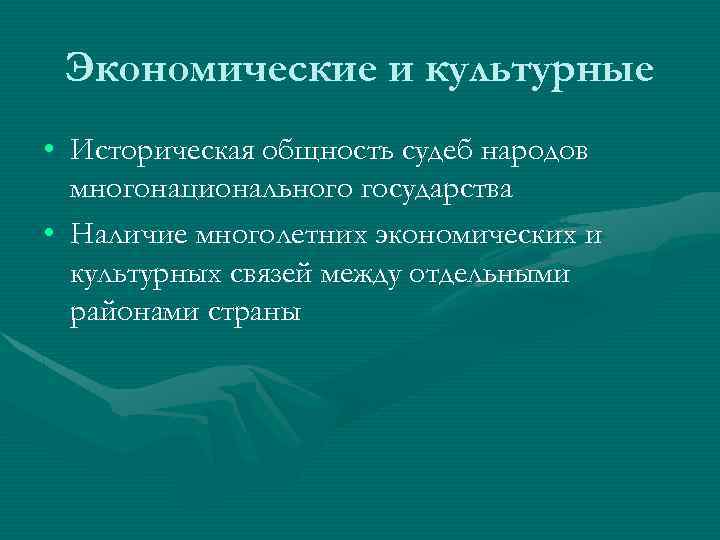 Экономические и культурные

• Историческая общность судеб народов многонационального государства
• Наличие многолетних экономических и культурных связей между отдельными районами страны